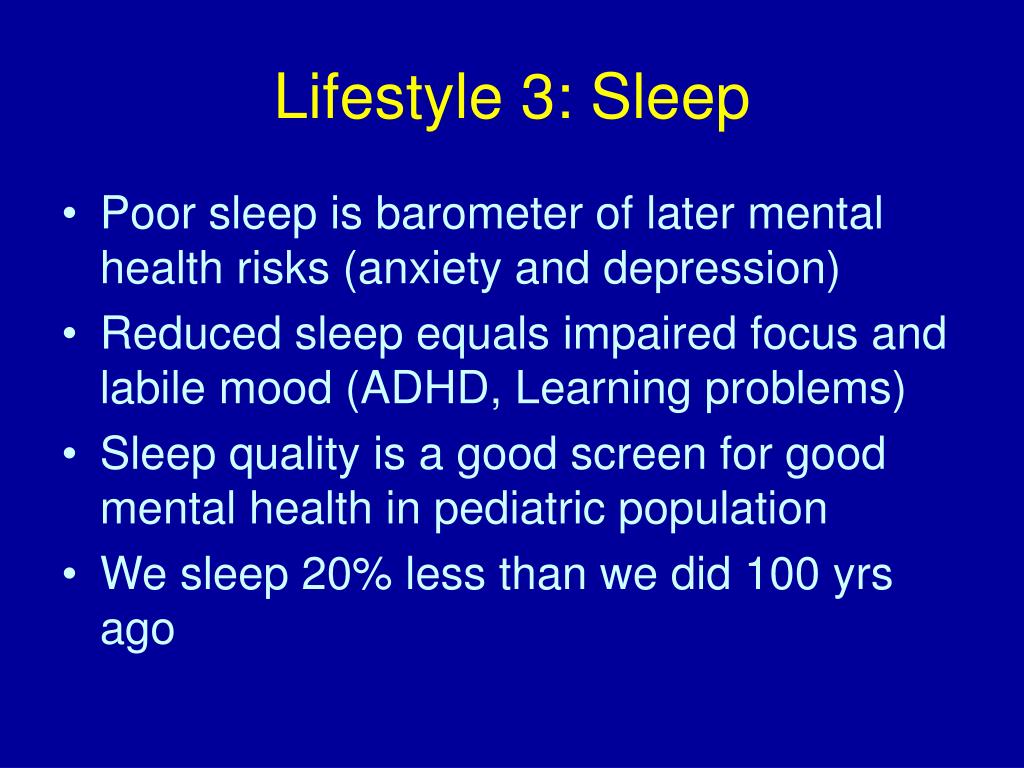 Lifestyle 3: Sleep

• Poor sleep is barometer of later mental health risks (anxiety and depression)
• Reduced sleep equals impaired focus and labile mood (ADHD, Learning problems)
• Sleep quality is a good screen for good mental health in pediatric population
• We sleep 20% less than we did 100 yrs ago